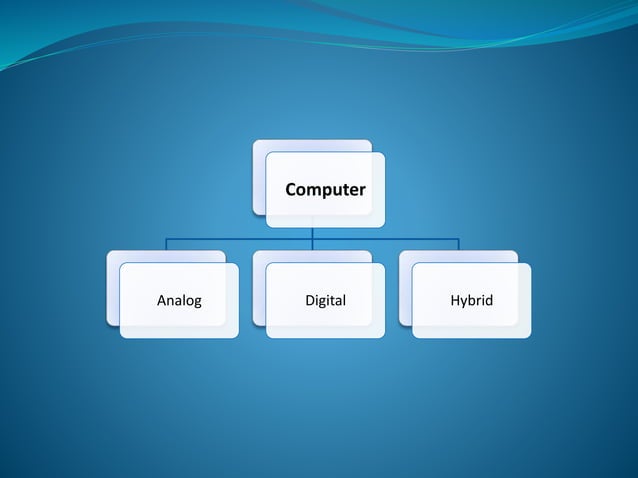 Computer

Analog

Digital

Hybrid